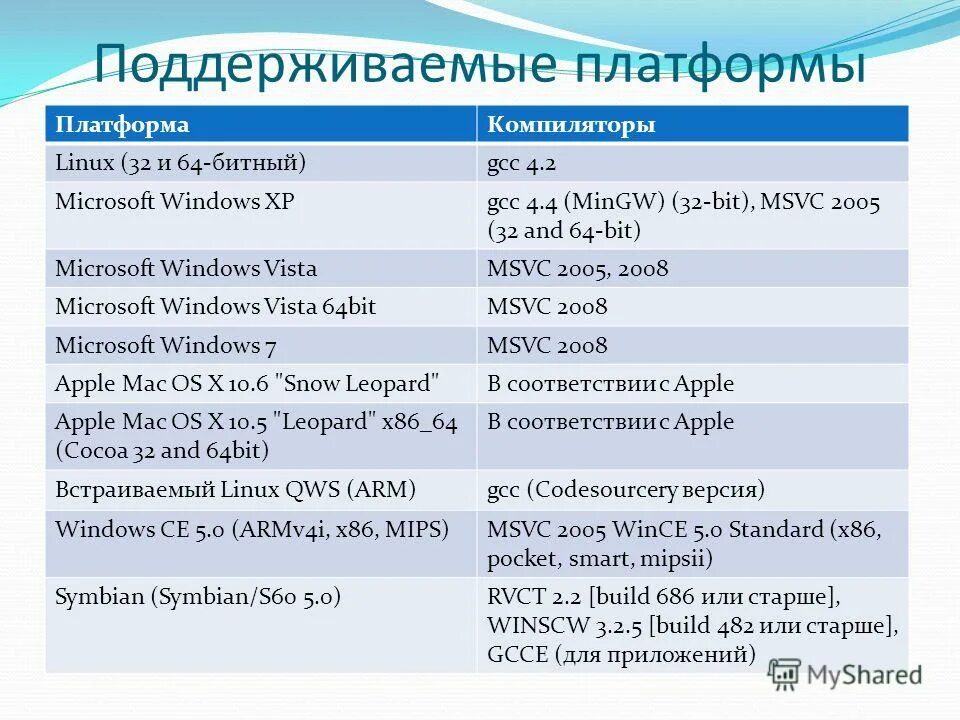 Поддерживаемые платформы

| Платформа | Компиляторы |
|---|---|
| Linux (32 и 64-битный) | gcc 4.2 |
| Microsoft Windows XP | gcc 4.4 (MinGW) (32-bit), MSVC 2005 (32 and 64-bit) |
| Microsoft Windows Vista | MSVC 2005, 2008 |
| Microsoft Windows Vista 64bit | MSVC 2008 |
| Microsoft Windows 7 | MSVC 2008 |
| Apple Mac OS X 10.6 "Snow Leopard" | В соответствии с Apple |
| Apple Mac OS X 10.5 "Leopard" x86_64 (Cocoa 32 and 64bit) | В соответствии с Apple |
| Встраиваемый Linux QWS (ARM) | gcc (Codesourcery версия) |
| Windows CE 5.0 (ARMv4i, x86, MIPS) | MSVC 2005 WinCE 5.0 Standard (x86, pocket, smart, mipsii) |
| Symbian (Symbian/S60 5.0) | RVCT 2.2 [build 686 или старше], WINSCW 3.2.5 [build 482 или старше], GCCE (для приложений) |

MyShared